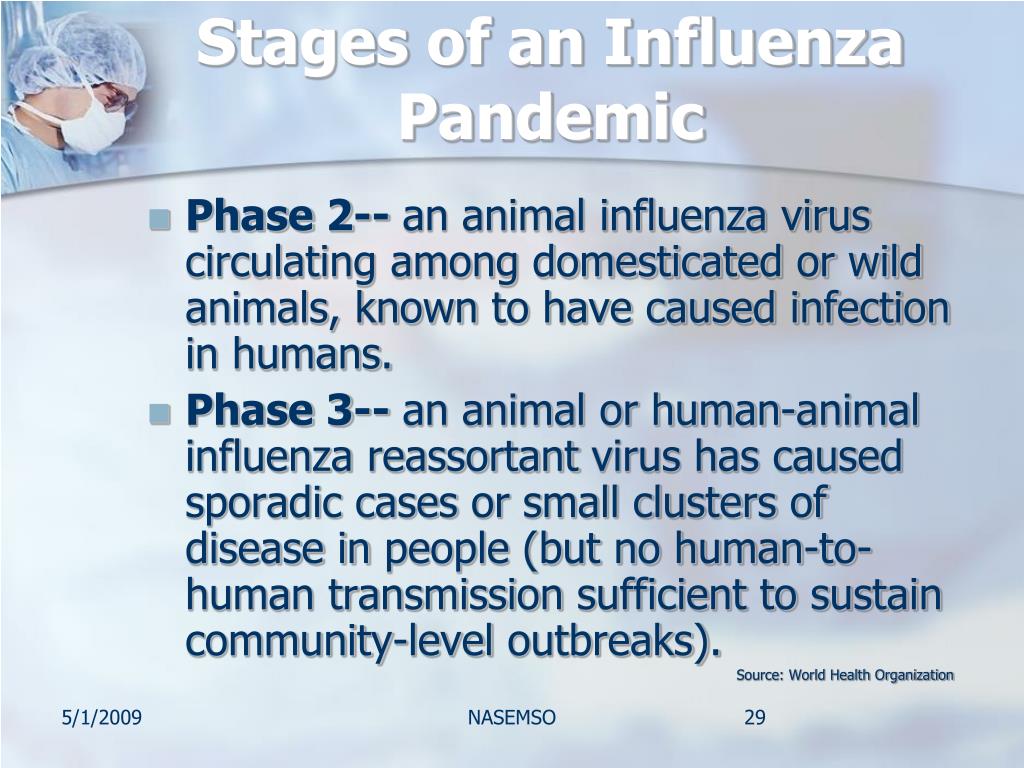 Stages of an Influenza Pandemic

Phase 2-- an animal influenza virus circulating among domesticated or wild animals, known to have caused infection in humans.

Phase 3-- an animal or human-animal influenza reassortant virus has caused sporadic cases or small clusters of disease in people (but no human-to-human transmission sufficient to sustain community-level outbreaks).

Source: World Health Organization

5/1/2009 NASEMSO 29